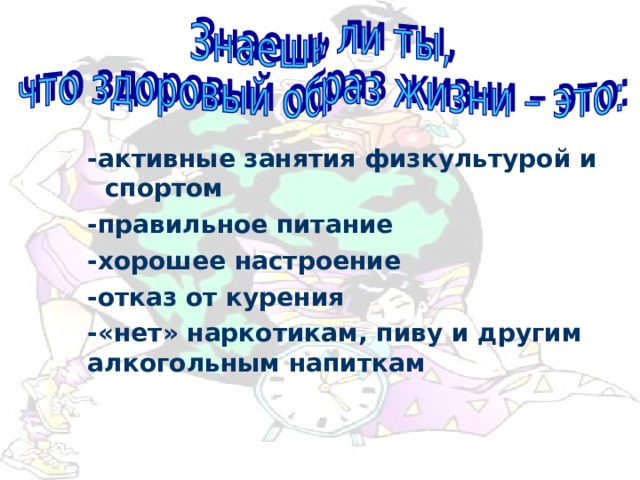 Знаешь ли ты,
что здоровый образ жизни – это:

-активные занятия физкультурой и спортом

-правильное питание

-хорошее настроение

-отказ от курения

-«нет» наркотикам, пиву и другим алкогольным напиткам